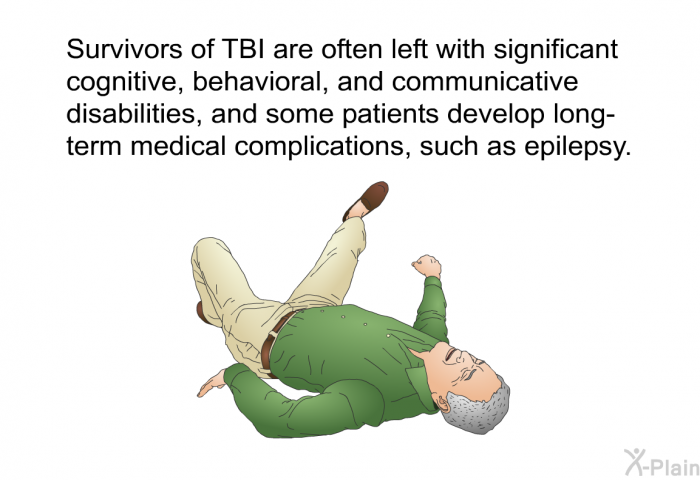 Survivors of TBI are often left with significant cognitive, behavioral, and communicative disabilities, and some patients develop long-term medical complications, such as epilepsy.

X-Plain